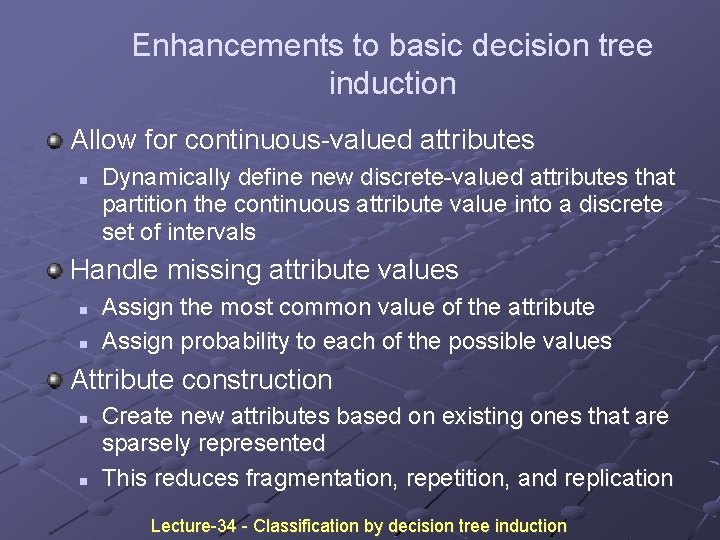 Enhancements to basic decision tree induction

Allow for continuous-valued attributes

Dynamically define new discrete-valued attributes that partition the continuous attribute value into a discrete set of intervals

Handle missing attribute values

Assign the most common value of the attribute

Assign probability to each of the possible values

Attribute construction

Create new attributes based on existing ones that are sparsely represented

This reduces fragmentation, repetition, and replication

Lecture-34 - Classification by decision tree induction